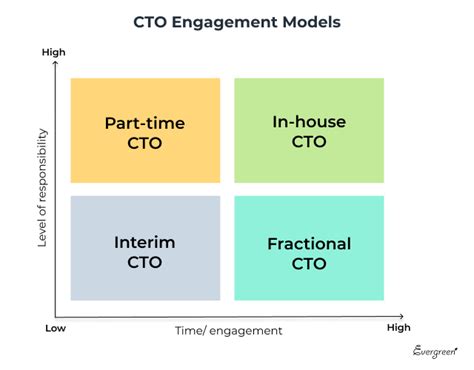 CTO Engagement Models

High

Level of responsibility

Part-time CTO

In-house CTO

Interim CTO

Fractional CTO

Low

Time/ engagement

High

Evergreen